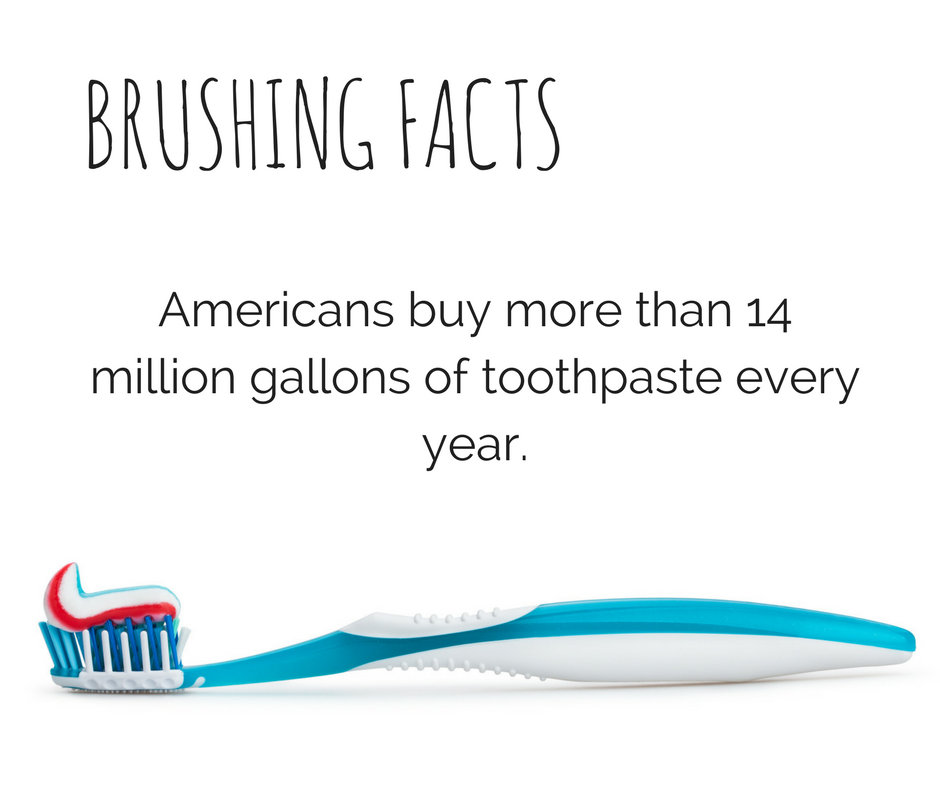 BRUSHING FACTS

Americans buy more than 14 million gallons of toothpaste every year.